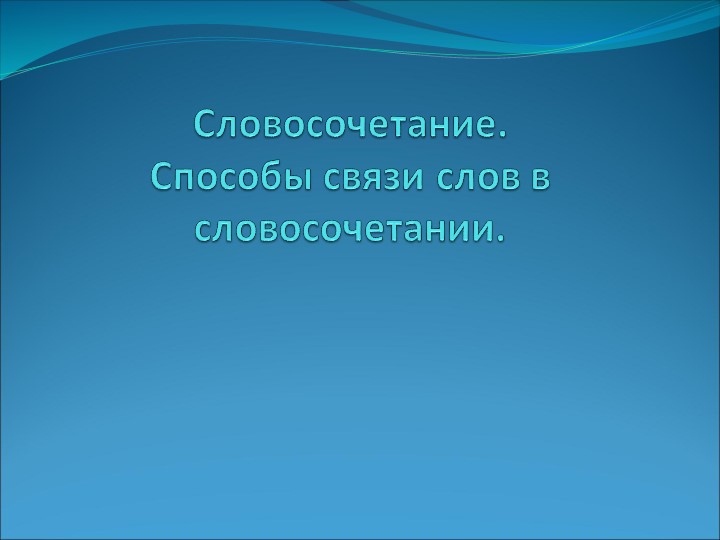 Словосочетание. Способы связи слов в словосочетании.